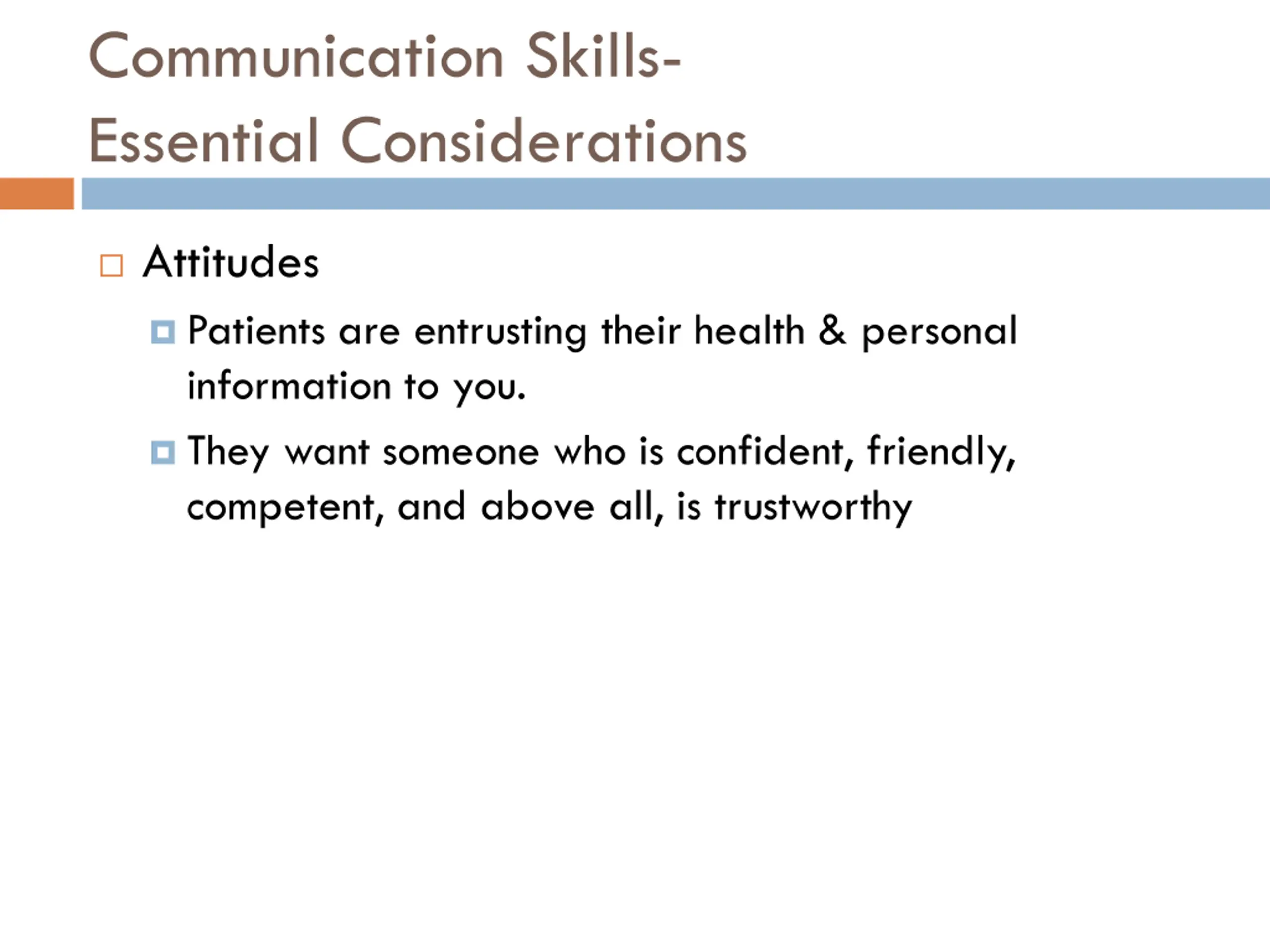 Communication Skills-
Essential Considerations

Attitudes

Patients are entrusting their health & personal information to you.

They want someone who is confident, friendly, competent, and above all, is trustworthy